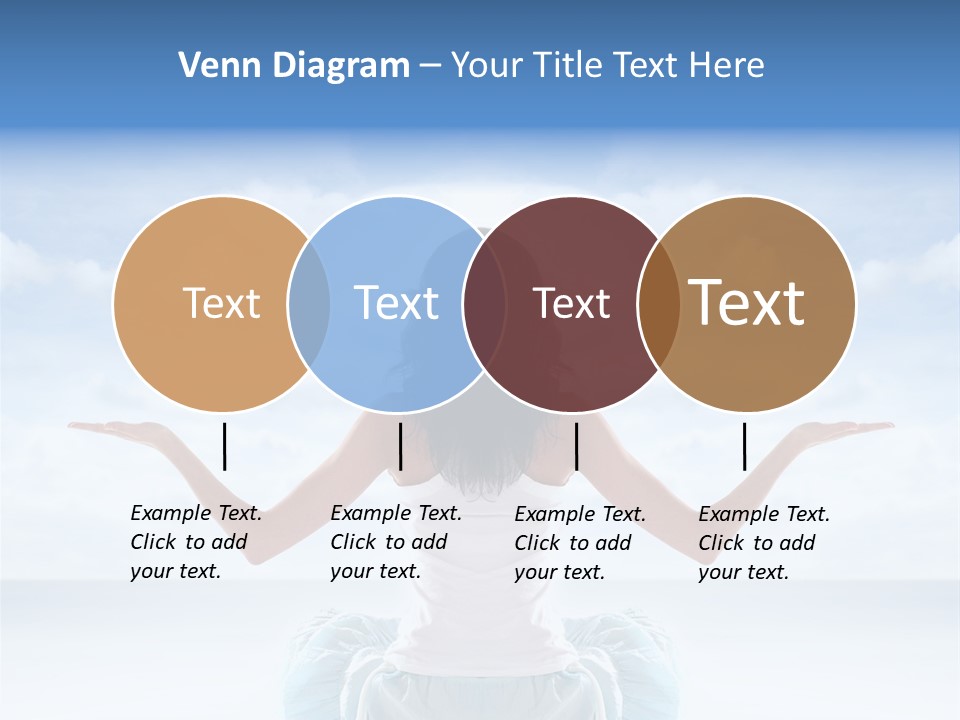 Venn Diagram – Your Title Text Here

Text

Text

Text

Text

Example Text. Click to add your text.

Example Text. Click to add your text.

Example Text. Click to add your text.

Example Text. Click to add your text.